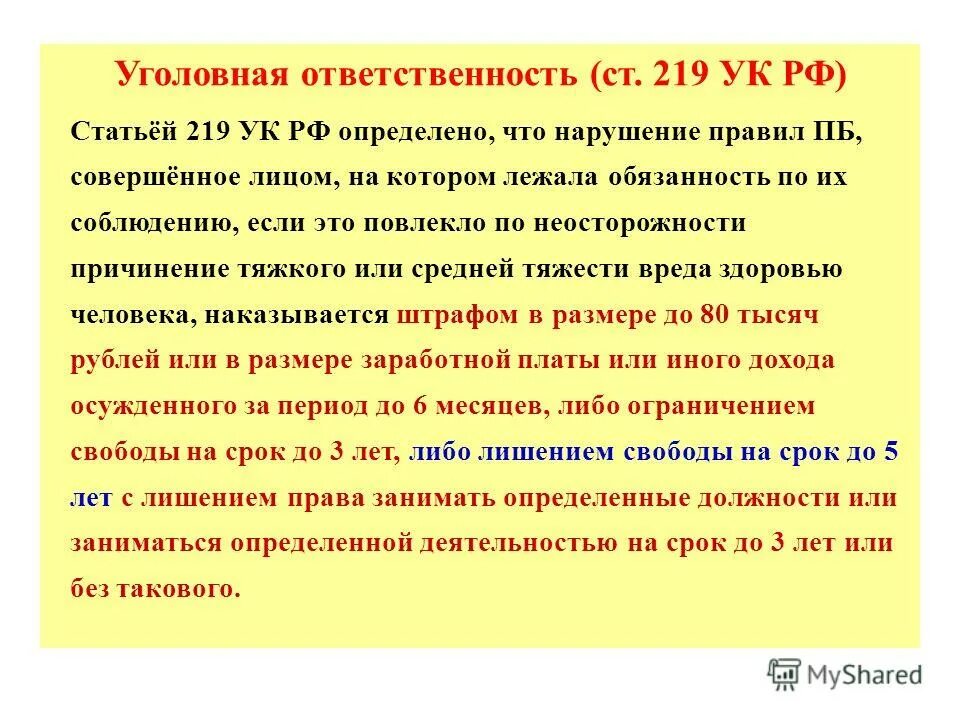 Уголовная ответственность (ст. 219 УК РФ)

Статьёй 219 УК РФ определено, что нарушение правил ПБ, совершённое лицом, на котором лежала обязанность по их соблюдению, если это повлекло по неосторожности причинение тяжкого или средней тяжести вреда здоровью человека, наказывается штрафом в размере до 80 тысяч рублей или в размере заработной платы или иного дохода осужденного за период до 6 месяцев, либо ограничением свободы на срок до 3 лет, либо лишением свободы на срок до 5 лет с лишением права занимать определенные должности или заниматься определенной деятельностью на срок до 3 лет или без такового.

MyShared